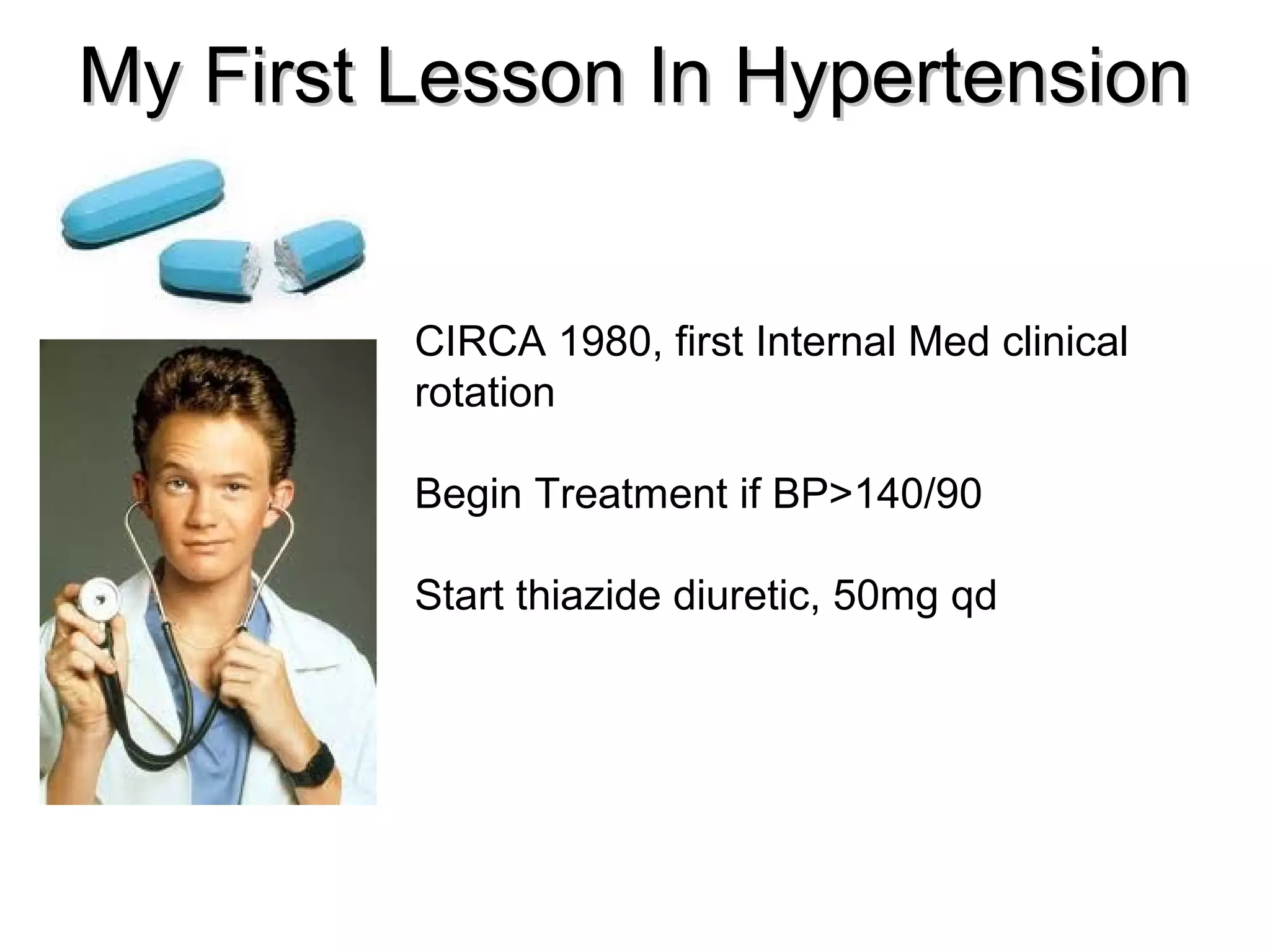 My First Lesson In Hypertension

CIRCA 1980, first Internal Med clinical rotation

Begin Treatment if BP>140/90

Start thiazide diuretic, 50mg qd